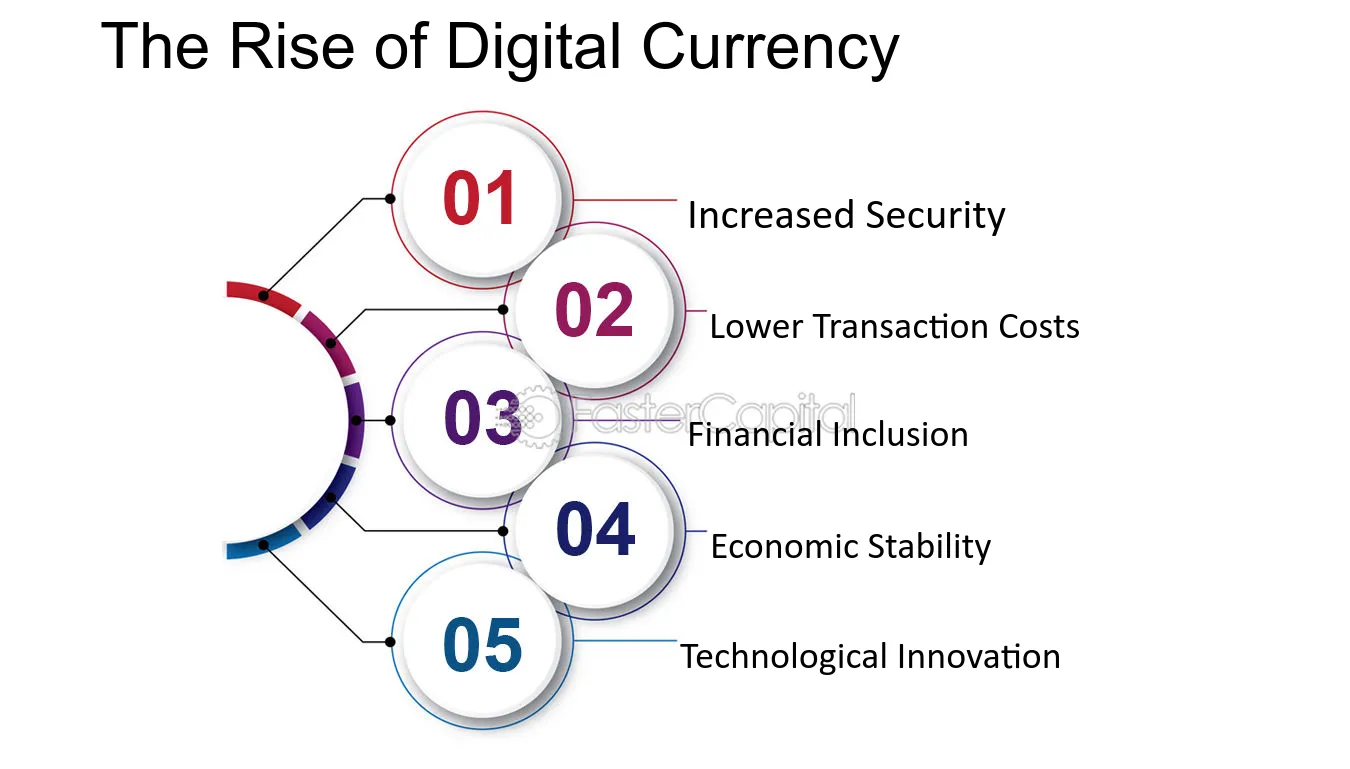 The Rise of Digital Currency

01
Increased Security

02
Lower Transaction Costs

03
Financial Inclusion

04
Economic Stability

05
Technological Innovation

FasterCapital